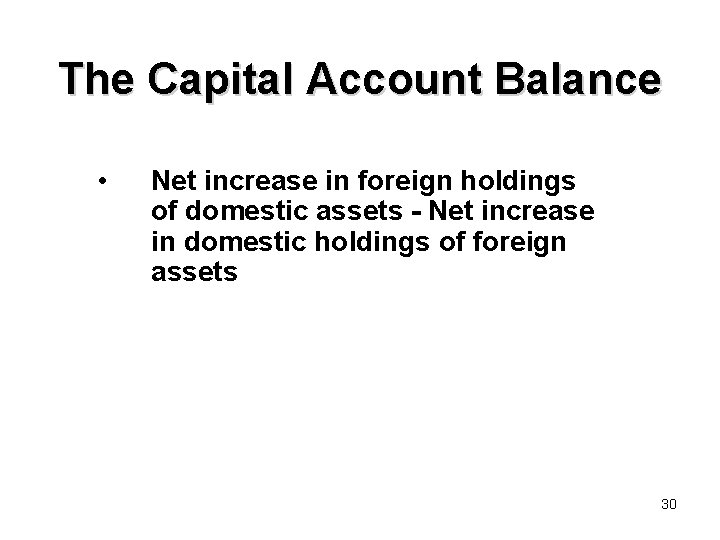 The Capital Account Balance

• Net increase in foreign holdings of domestic assets - Net increase in domestic holdings of foreign assets

30